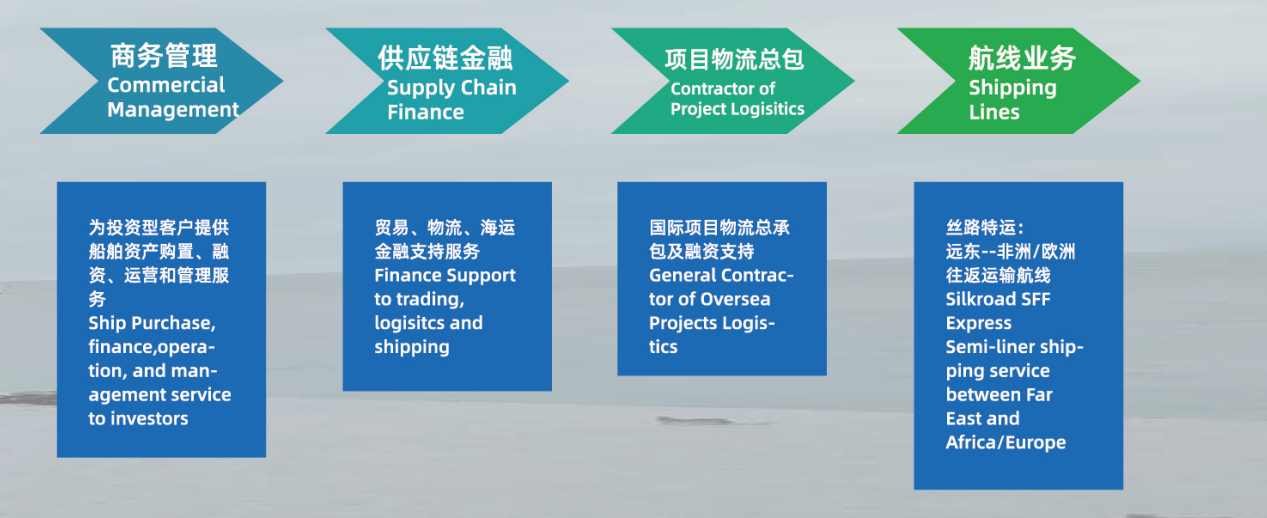 商务管理
Commercial Management

供应链金融
Supply Chain Finance

项目物流总包
Contractor of Project Logisitics

航线业务
Shipping Lines

为投资型客户提供船舶资产购置、融资、运营和管理服务
Ship Purchase, finance,operation, and management service to investors

贸易、物流、海运金融支持服务
Finance Support to trading, logisitcs and shipping

国际项目物流总承包及融资支持
General Contractor of Oversea Projects Logistics

丝路特运：
远东--非洲/欧洲往返运输航线
Silkroad SFF Express
Semi-liner shipping service between Far East and Africa/Europe